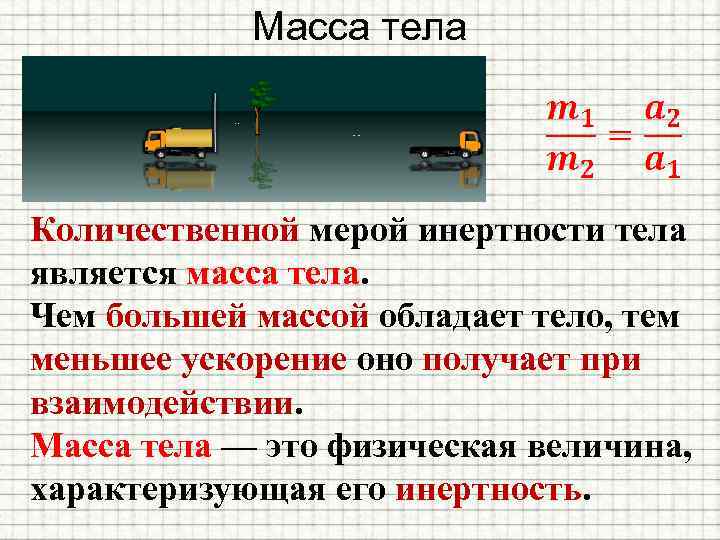 Масса тела

$\frac{m_1}{m_2} = \frac{a_2}{a_1}$

Количественной мерой инертности тела является масса тела.
Чем большей массой обладает тело, тем меньшее ускорение оно получает при взаимодействии.
Масса тела — это физическая величина, характеризующая его инертность.